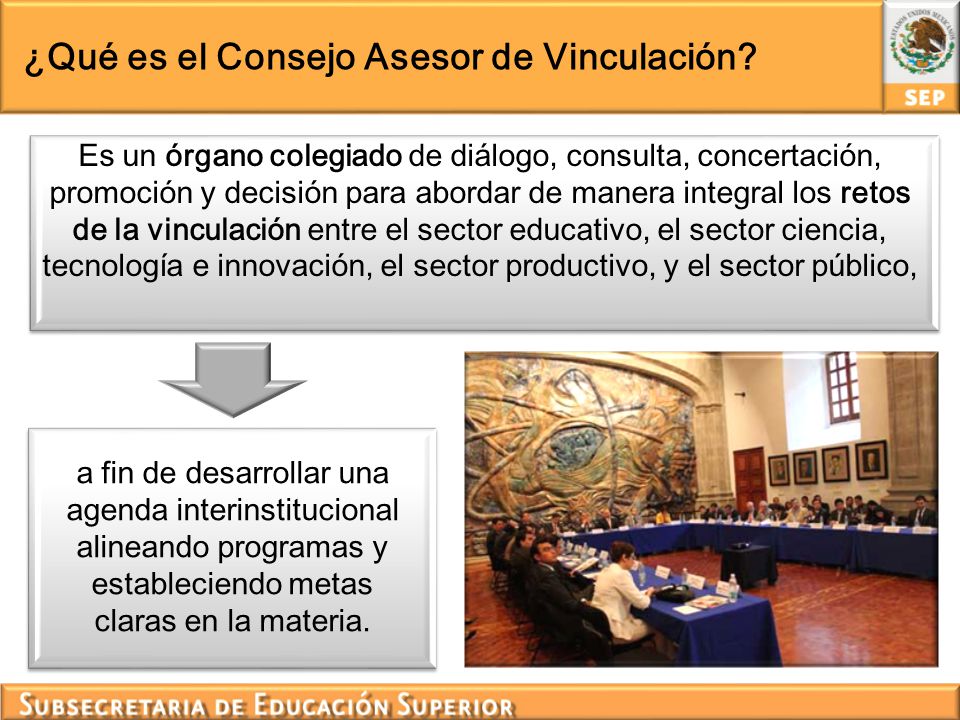 ¿Qué es el Consejo Asesor de Vinculación?

ESTADOS UNIDOS MEXICANOS

SEP

Es un órgano colegiado de diálogo, consulta, concertación, promoción y decisión para abordar de manera integral los retos de la vinculación entre el sector educativo, el sector ciencia, tecnología e innovación, el sector productivo, y el sector público,

a fin de desarrollar una agenda interinstitucional alineando programas y estableciendo metas claras en la materia.

SUBSECRETARIA DE EDUCACIÓN SUPERIOR